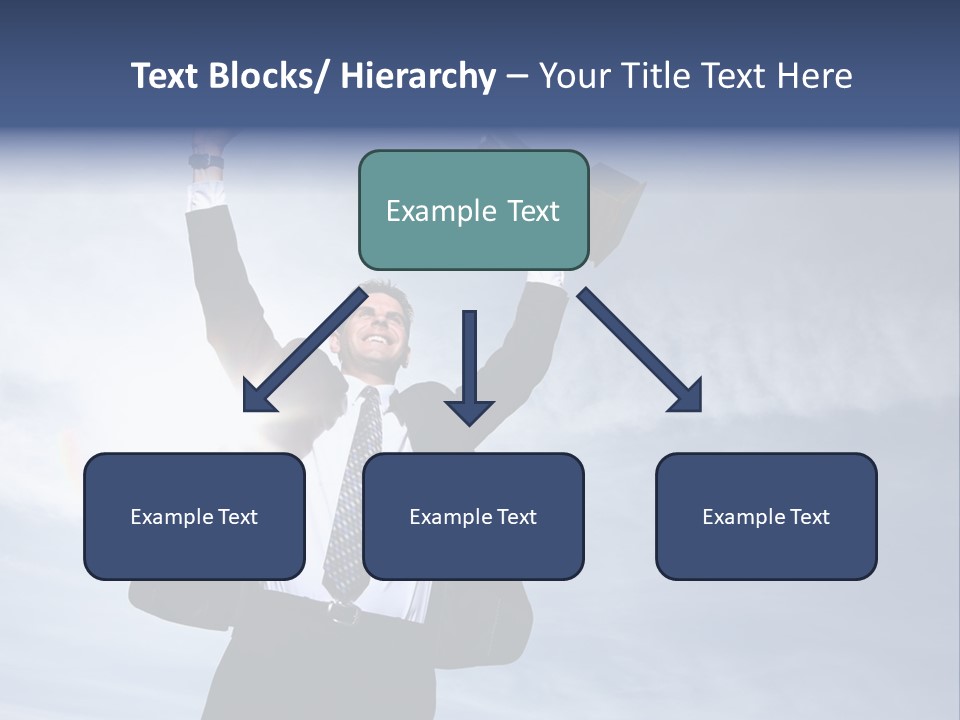 Text Blocks/ Hierarchy – Your Title Text Here

Example Text

Example Text

Example Text

Example Text